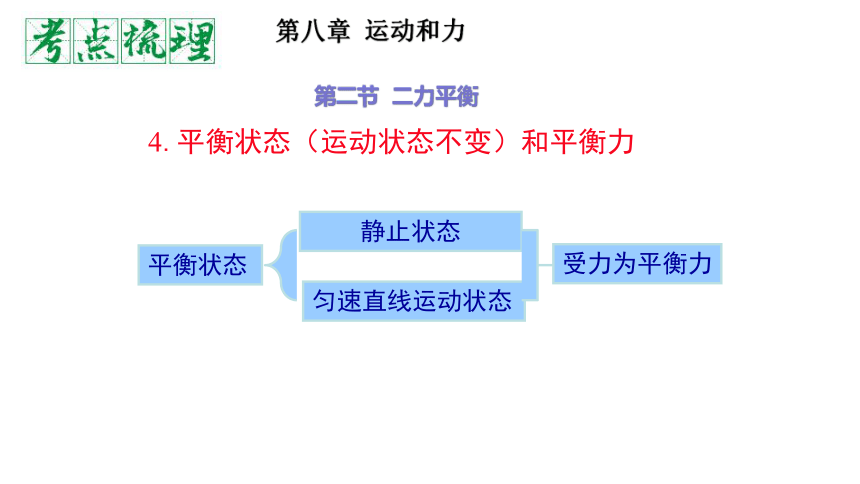 考点梳理

第八章 运动和力

第二节 二力平衡

4. 平衡状态（运动状态不变）和平衡力

平衡状态

静止状态

匀速直线运动状态

受力为平衡力